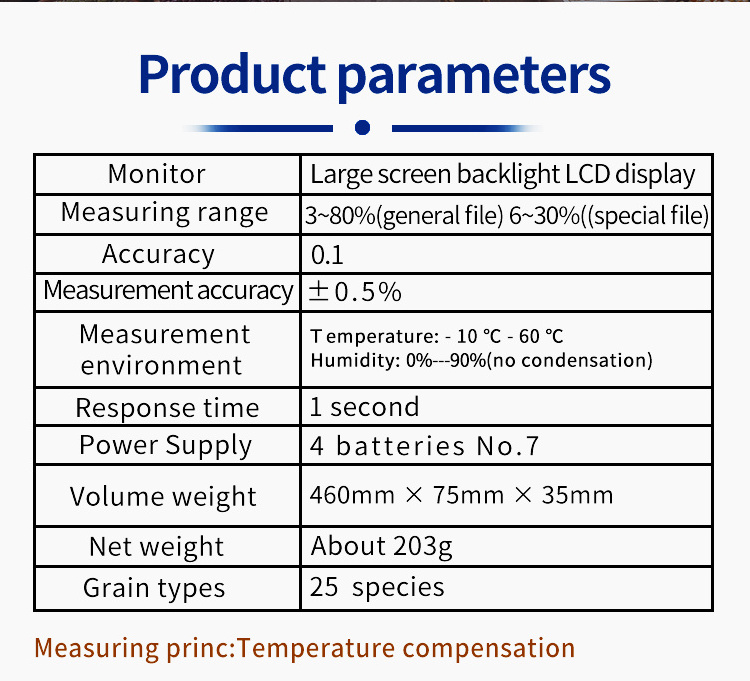 Product parameters

| Monitor | Large screen backlight LCD display |
|---|---|
| Measuring range | 3~80%(general file) 6~30%((special file) |
| Accuracy | 0.1 |
| Measurement accuracy | ±0.5% |
| Measurement environment | T emperature: - 10 ℃ - 60 ℃ Humidity: 0%---90%(no condensation) |
| Response time | 1 second |
| Power Supply | 4 batteries No.7 |
| Volume weight | 460mm × 75mm × 35mm |
| Net weight | About 203g |
| Grain types | 25 species |

Measuring princ:Temperature compensation